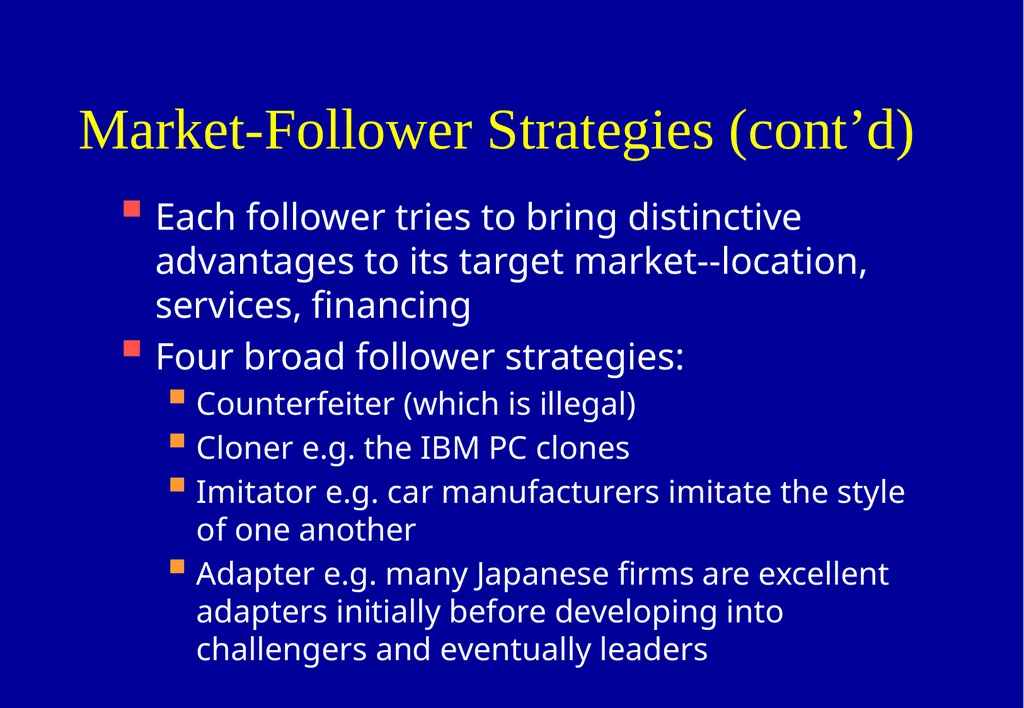 Market-Follower Strategies (cont’d)

- Each follower tries to bring distinctive advantages to its target market--location, services, financing
- Four broad follower strategies:
  - Counterfeiter (which is illegal)
  - Cloner e.g. the IBM PC clones
  - Imitator e.g. car manufacturers imitate the style of one another
  - Adapter e.g. many Japanese firms are excellent adapters initially before developing into challengers and eventually leaders